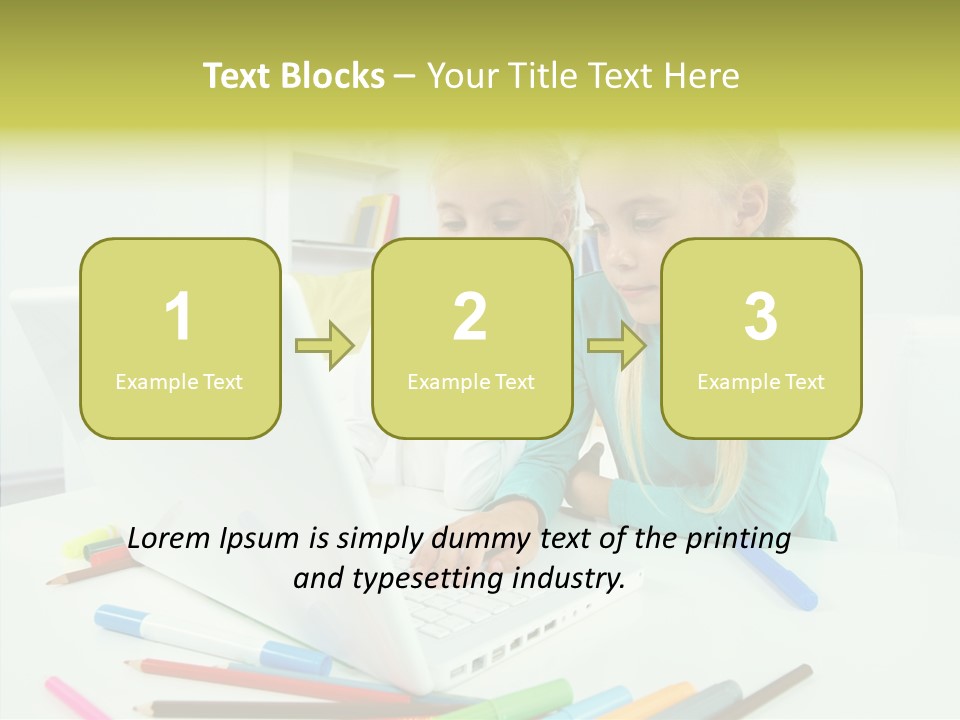 Text Blocks – Your Title Text Here

1
Example Text

2
Example Text

3
Example Text

Lorem Ipsum is simply dummy text of the printing and typesetting industry.